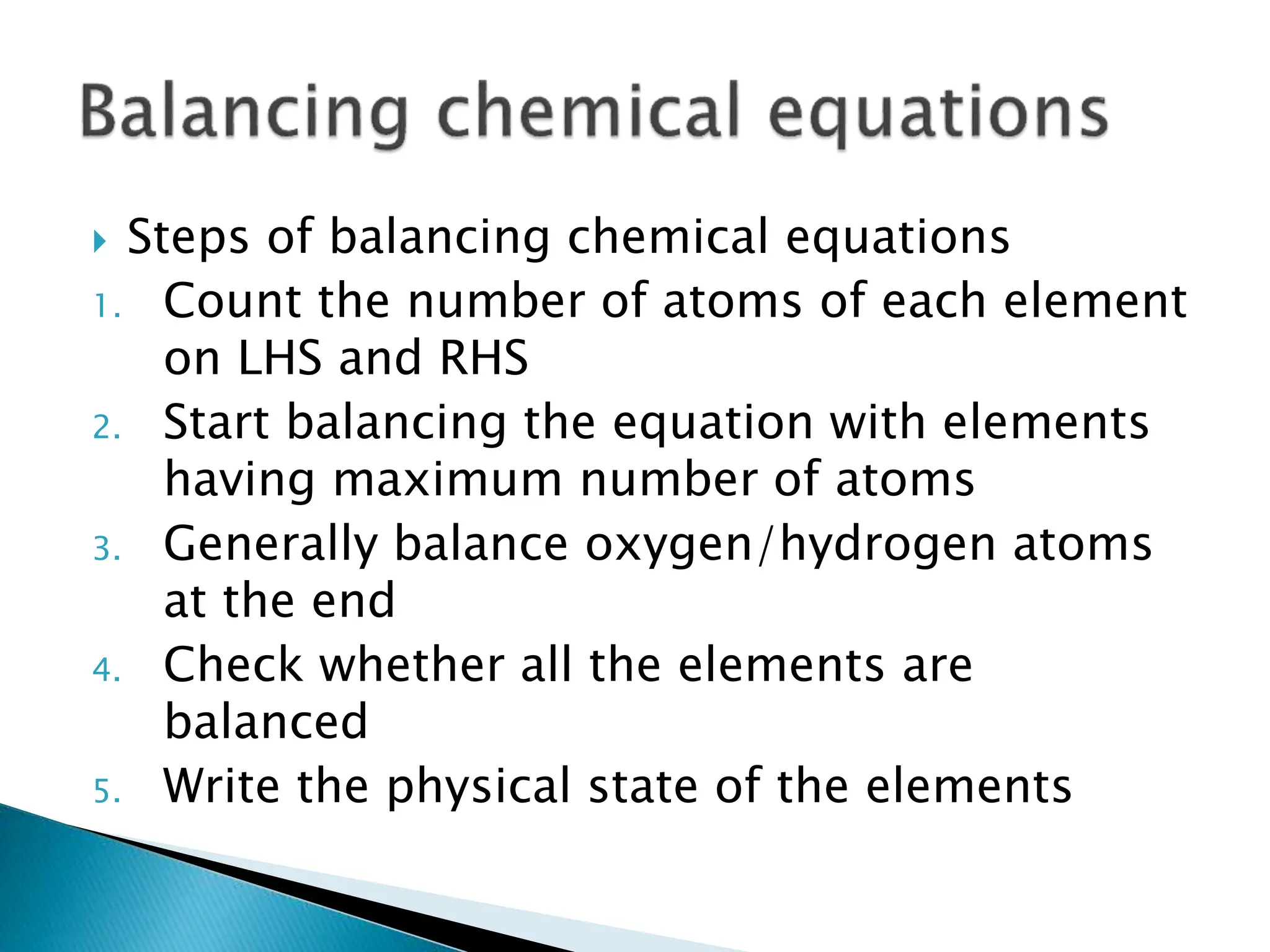 Balancing chemical equations

Steps of balancing chemical equations

1. Count the number of atoms of each element on LHS and RHS
2. Start balancing the equation with elements having maximum number of atoms
3. Generally balance oxygen/hydrogen atoms at the end
4. Check whether all the elements are balanced
5. Write the physical state of the elements